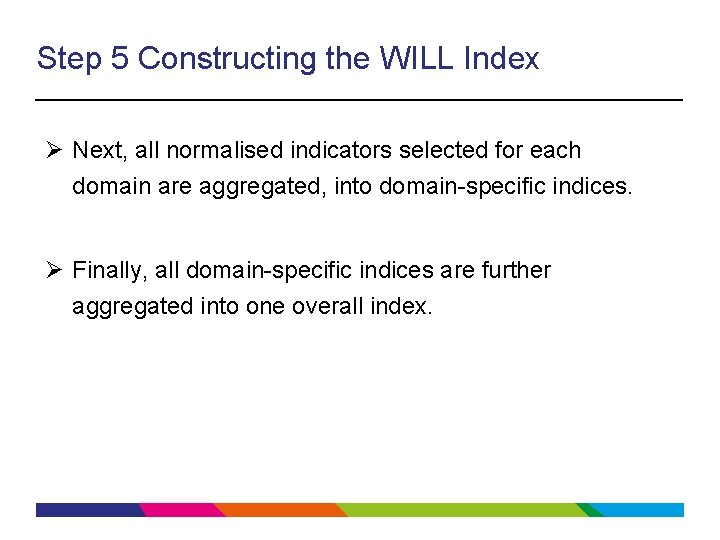 Step 5 Constructing the WILL Index

➢ Next, all normalised indicators selected for each domain are aggregated, into domain-specific indices.

➢ Finally, all domain-specific indices are further aggregated into one overall index.